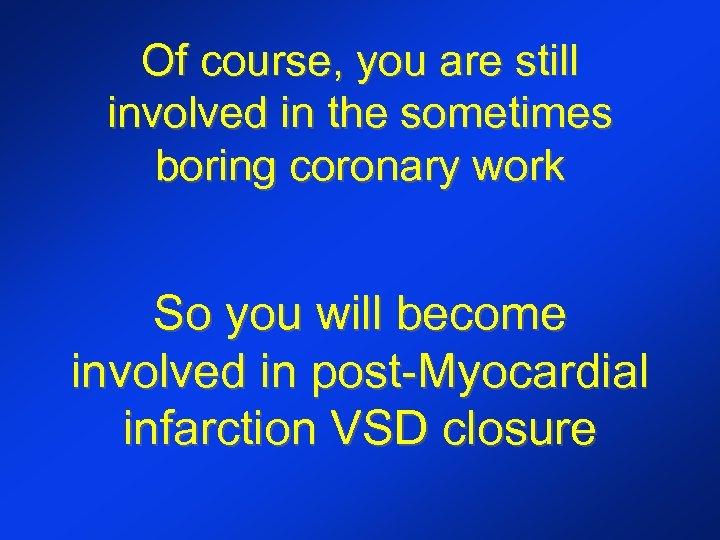 Of course, you are still involved in the sometimes boring coronary work

So you will become involved in post-Myocardial infarction VSD closure